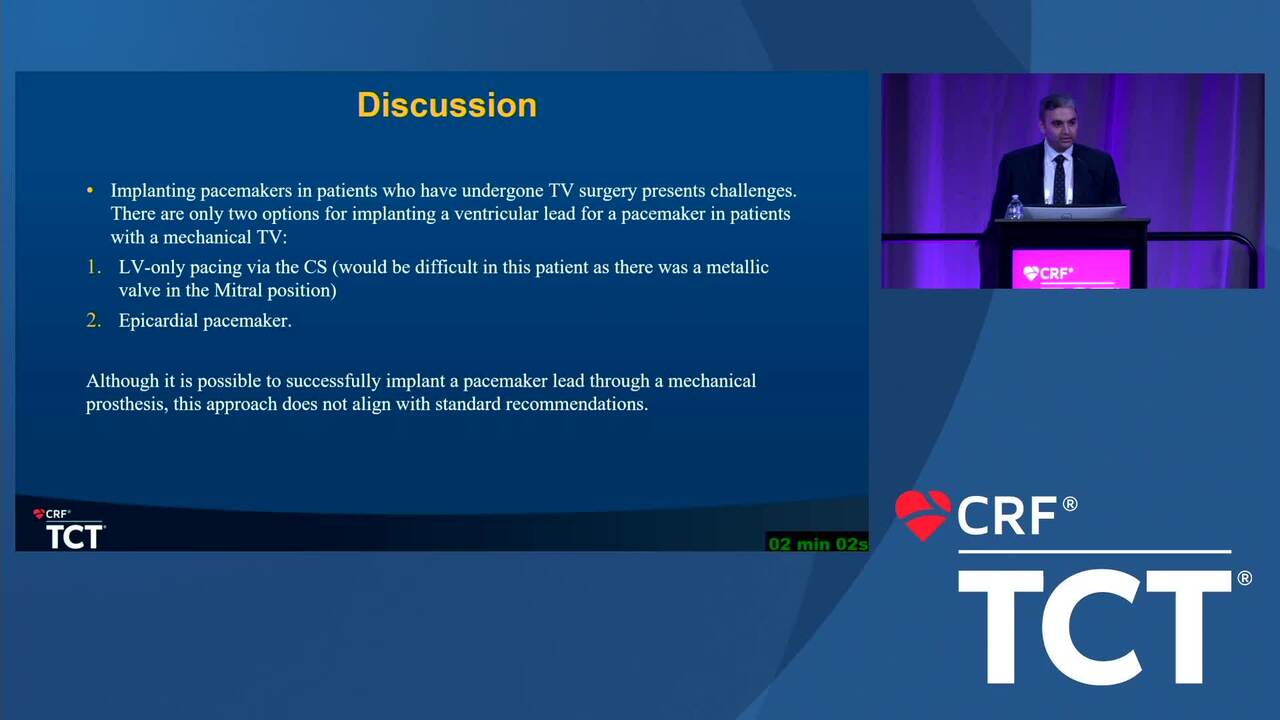 Discussion

• Implanting pacemakers in patients who have undergone TV surgery presents challenges. There are only two options for implanting a ventricular lead for a pacemaker in patients with a mechanical TV:

1. LV-only pacing via the CS (would be difficult in this patient as there was a metallic valve in the Mitral position)

2. Epicardial pacemaker.

Although it is possible to successfully implant a pacemaker lead through a mechanical prosthesis, this approach does not align with standard recommendations.

CRF®
TCT

02 min 02s

CRF®

CRF®
TCT®